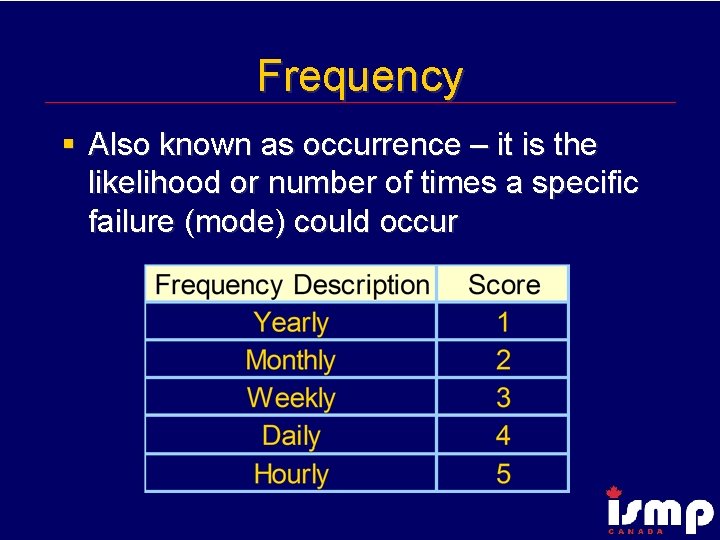 Frequency

▪ Also known as occurrence – it is the likelihood or number of times a specific failure (mode) could occur

| Frequency Description | Score |
|---|---|
| Yearly | 1 |
| Monthly | 2 |
| Weekly | 3 |
| Daily | 4 |
| Hourly | 5 |

ismp
CANADA